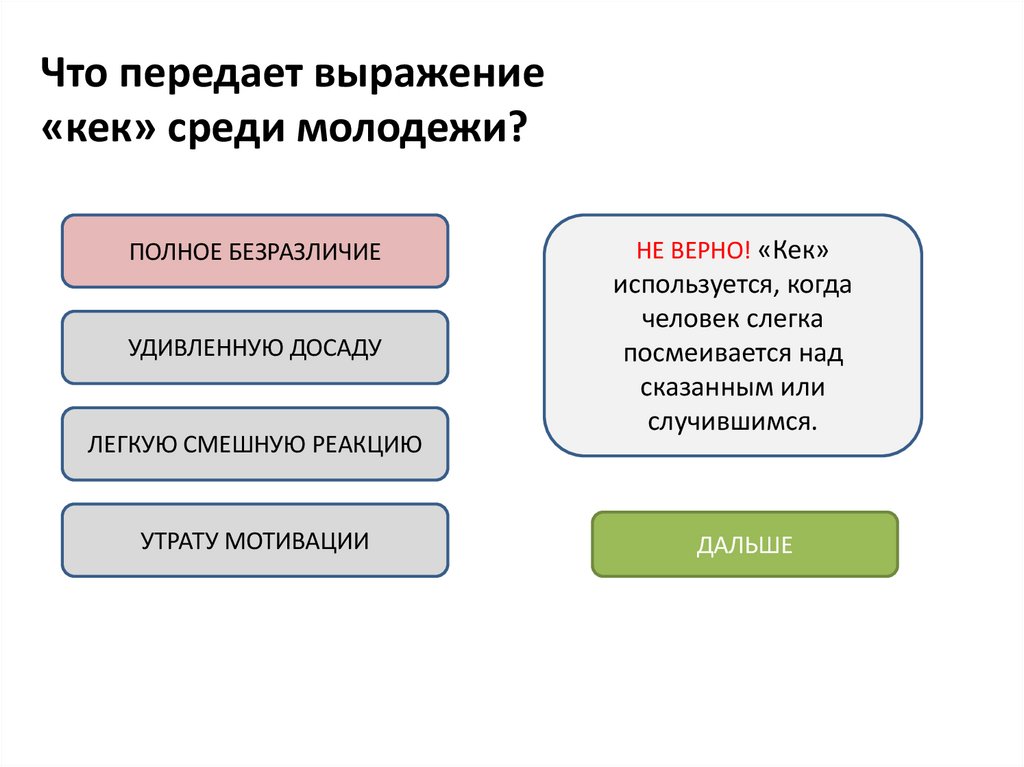 Что передает выражение «кек» среди молодежи?

ПОЛНОЕ БЕЗРАЗЛИЧИЕ

УДИВЛЕННУЮ ДОСАДУ

ЛЕГКУЮ СМЕШНУЮ РЕАКЦИЮ

УТРАТУ МОТИВАЦИИ

НЕ ВЕРНО! «Кек» используется, когда человек слегка посмеивается над сказанным или случившимся.

ДАЛЬШЕ